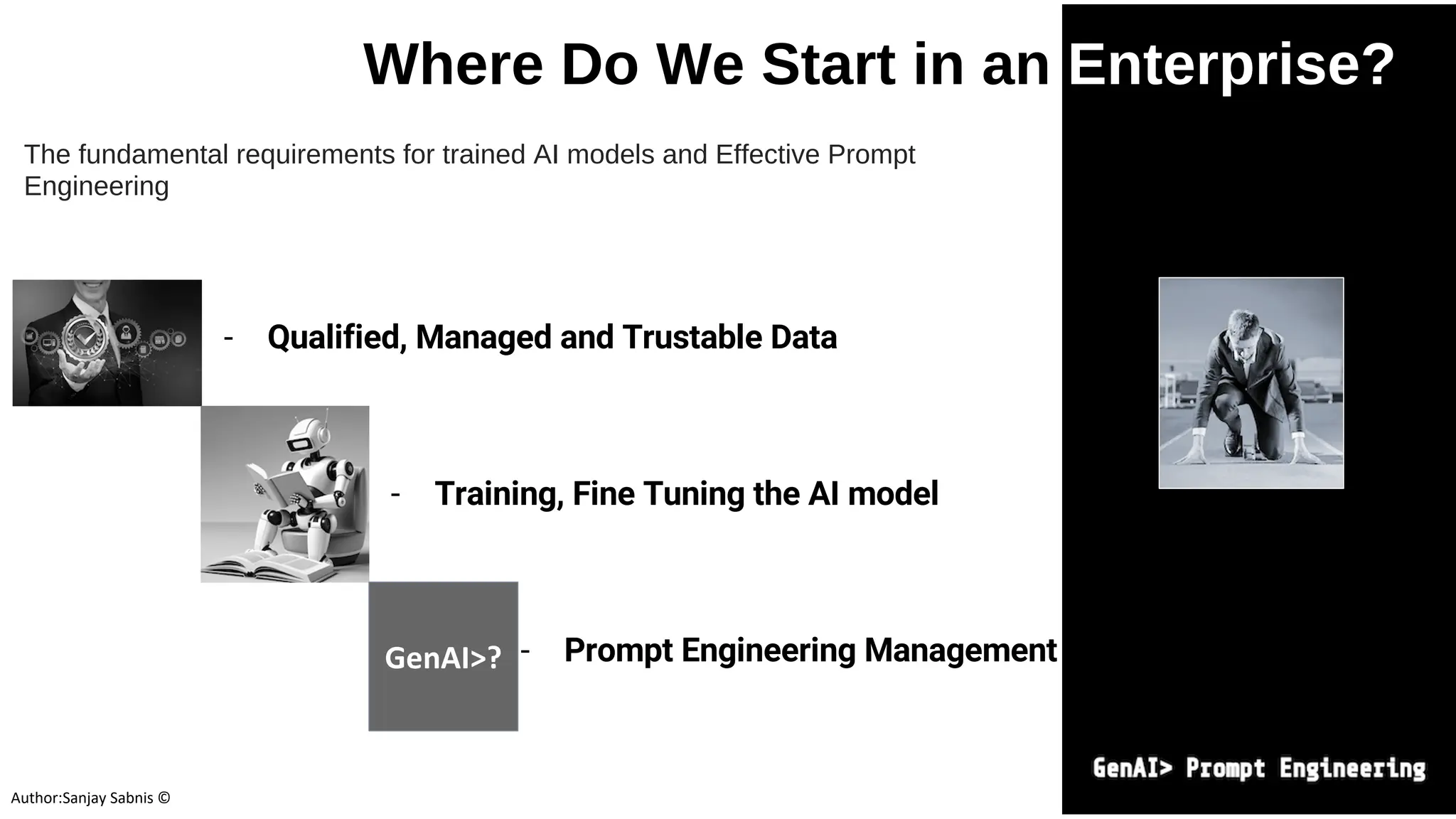 Where Do We Start in an Enterprise?

The fundamental requirements for trained AI models and Effective Prompt Engineering

- Qualified, Managed and Trustable Data

- Training, Fine Tuning the AI model

GenAI>?

- Prompt Engineering Management

GenAI> Prompt Engineering

Author:Sanjay Sabnis ©